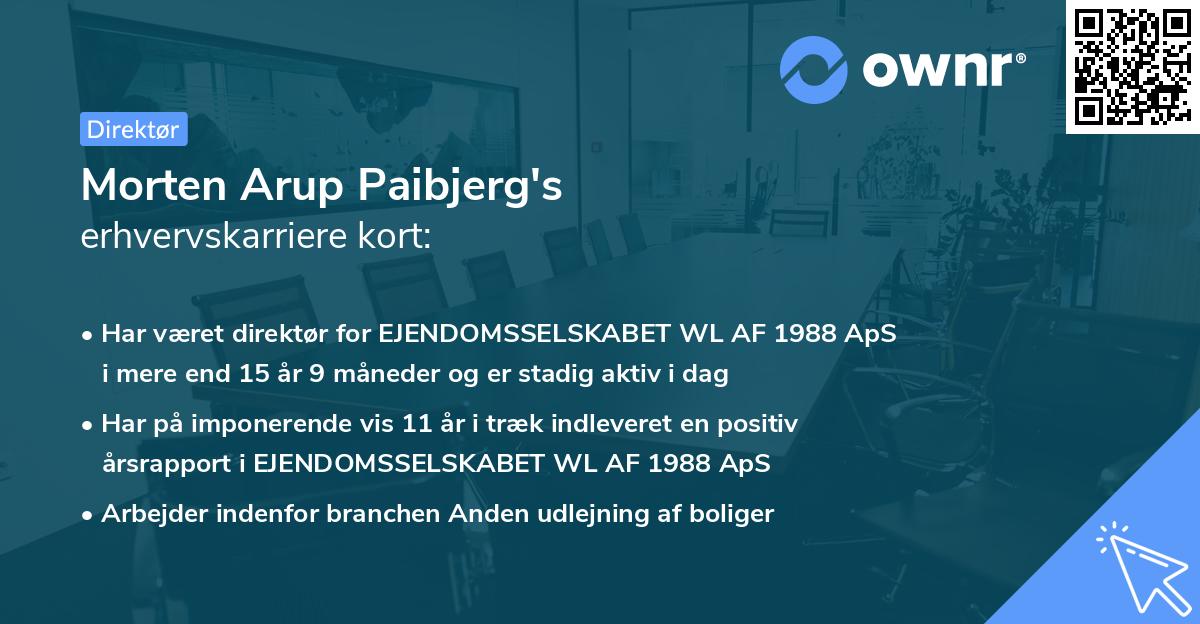 ownr®

Direktør

Morten Arup Paibjerg's
erhvervskarriere kort:

• Har været direktør for EJENDOMSSELSKABET WL AF 1988 ApS i mere end 15 år 9 måneder og er stadig aktiv i dag

• Har på imponerende vis 11 år i træk indleveret en positiv årsrapport i EJENDOMSSELSKABET WL AF 1988 ApS

• Arbejder indenfor branchen Anden udlejning af boliger